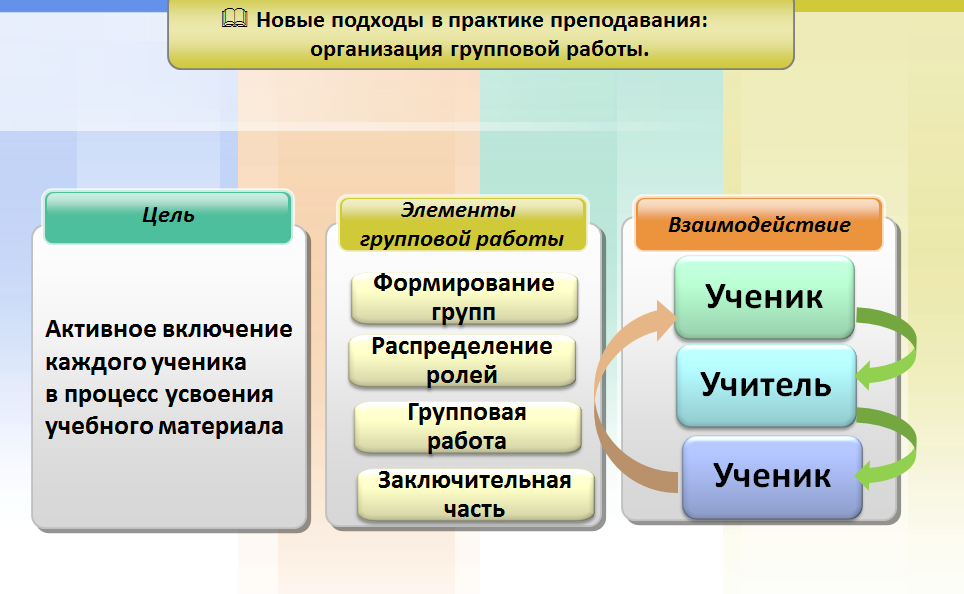 Новые подходы в практике преподавания: организация групповой работы.

Цель

Активное включение каждого ученика в процесс усвоения учебного материала

Элементы групповой работы

Формирование групп

Распределение ролей

Групповая работа

Заключительная часть

Взаимодействие

Ученик

Учитель

Ученик